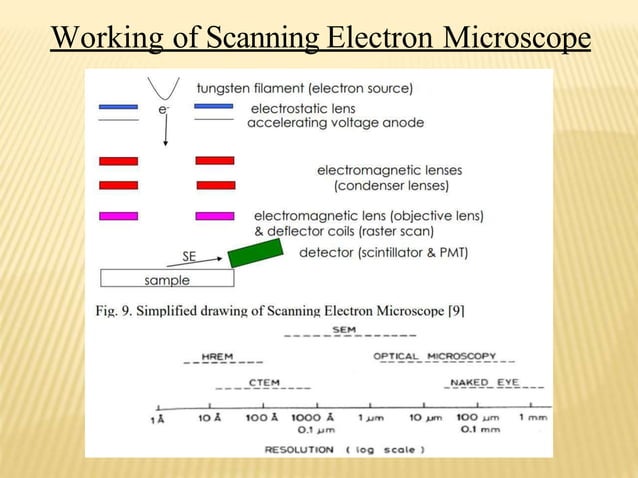 Working of Scanning Electron Microscope

tungsten filament (electron source)

$e^-$

electrostatic lens
accelerating voltage anode

electromagnetic lenses
(condenser lenses)

electromagnetic lens (objective lens)
& deflector coils (raster scan)

SE

detector (scintillator & PMT)

sample

Fig. 9. Simplified drawing of Scanning Electron Microscope [9]

SEM

HREM

OPTICAL MICROSCOPY

CTEM

NAKED EYE

1 Å 10 Å 100 Å 1000 Å 0.1 μm 1 μm 10 μm 100 μm 0.1 mm 1 mm

RESOLUTION ( log scale )